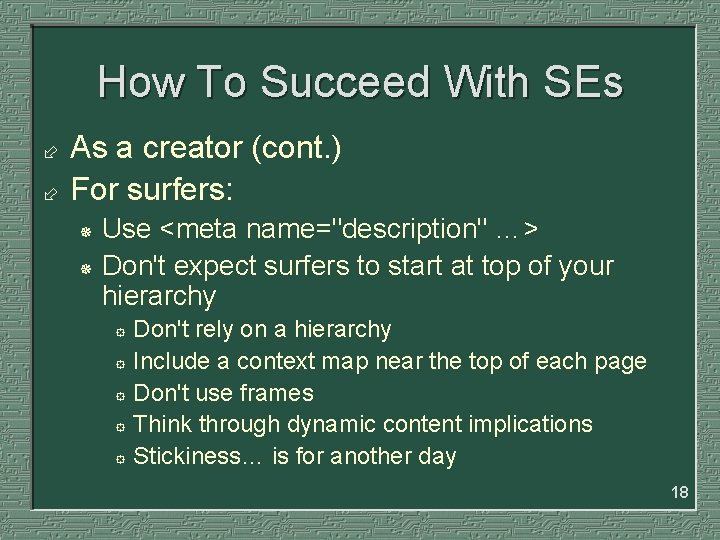 How To Succeed With SEs

As a creator (cont.)

For surfers:

Use <meta name="description" ...>

Don't expect surfers to start at top of your hierarchy

Don't rely on a hierarchy

Include a context map near the top of each page

Don't use frames

Think through dynamic content implications

Stickiness... is for another day

18